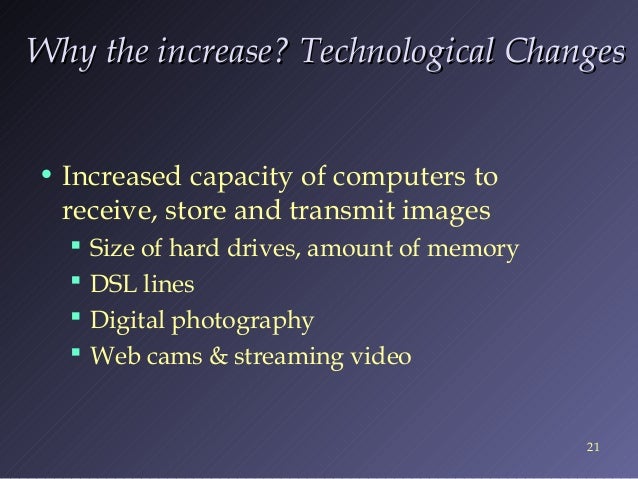 Why the increase? Technological Changes

• Increased capacity of computers to receive, store and transmit images
  ▪ Size of hard drives, amount of memory
  ▪ DSL lines
  ▪ Digital photography
  ▪ Web cams & streaming video

21